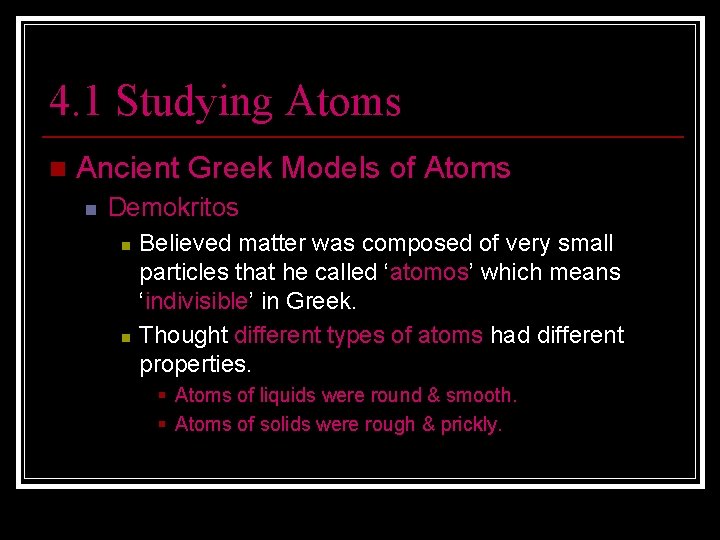 4.1 Studying Atoms

Ancient Greek Models of Atoms

Demokritos

Believed matter was composed of very small particles that he called ‘atomos’ which means ‘indivisible’ in Greek.

Thought different types of atoms had different properties.

Atoms of liquids were round & smooth.

Atoms of solids were rough & prickly.